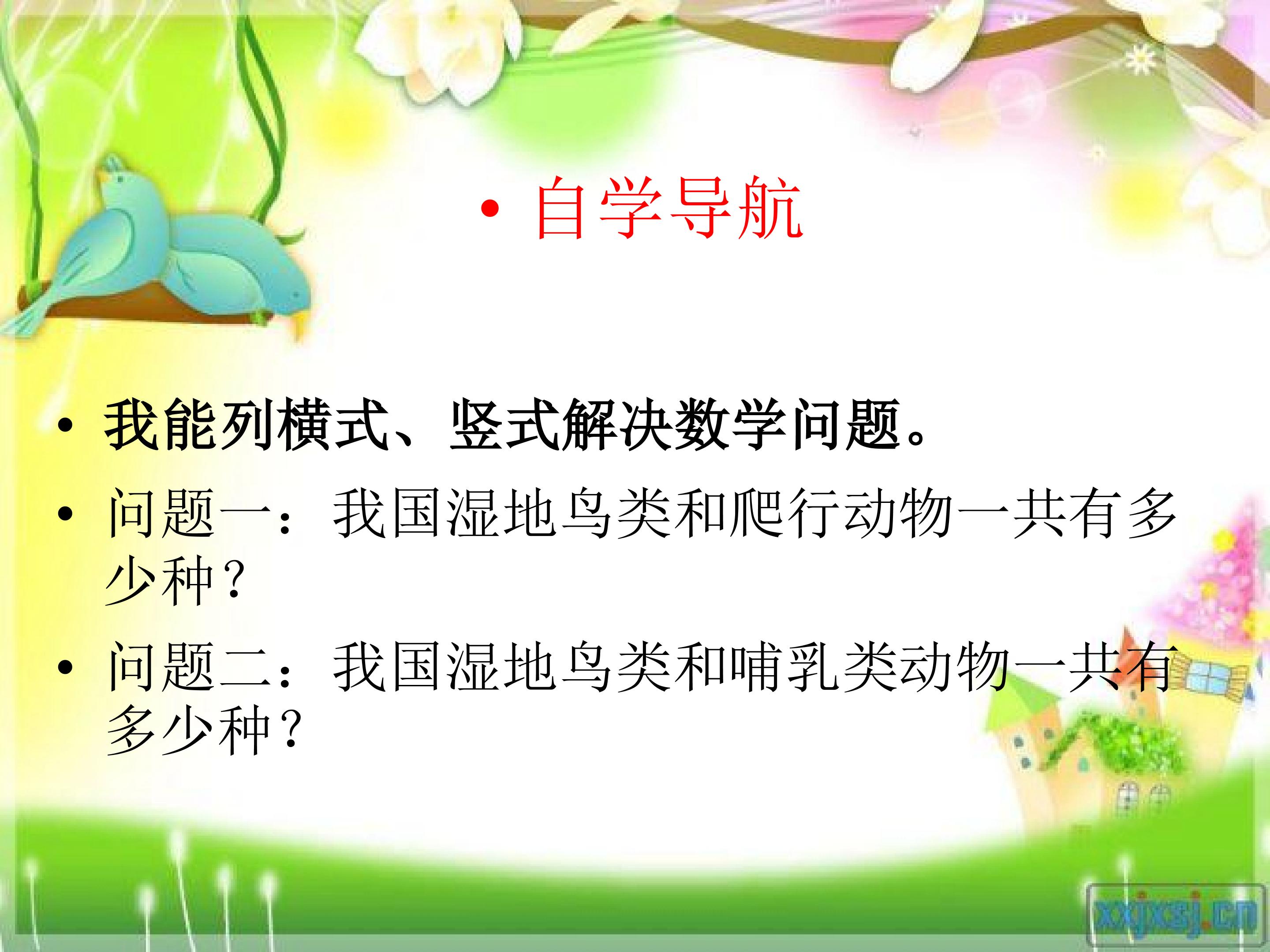 • 自学导航

• 我能列横式、竖式解决数学问题。

• 问题一：我国湿地鸟类和爬行动物一共有多少种？

• 问题二：我国湿地鸟类和哺乳类动物一共有多少种？

xxjxsj.cn